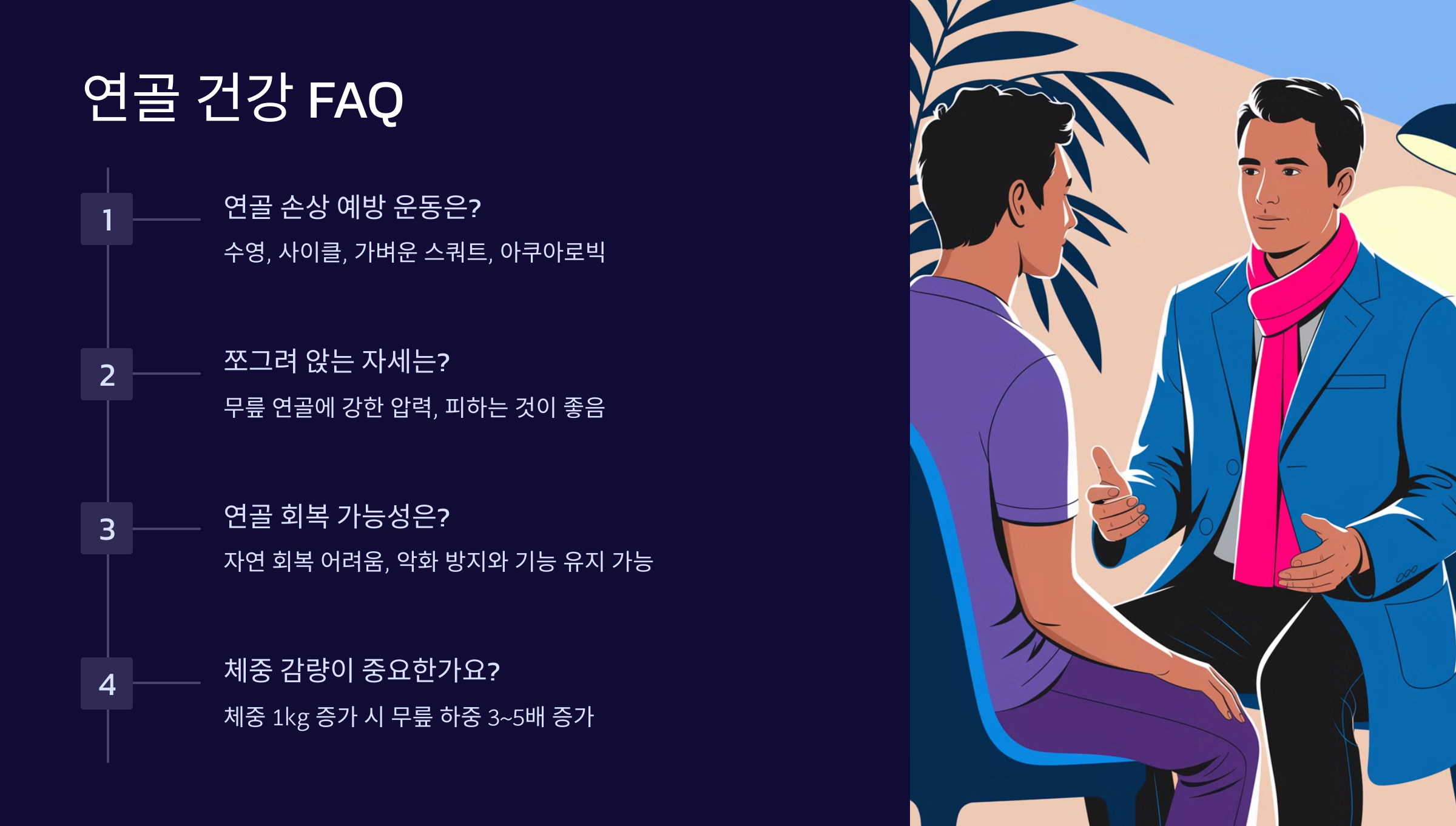 연골 건강 FAQ

1

연골 손상 예방 운동은?

수영, 사이클, 가벼운 스쿼트, 아쿠아로빅

2

쪼그려 앉는 자세는?

무릎 연골에 강한 압력, 피하는 것이 좋음

3

연골 회복 가능성은?

자연 회복 어려움, 악화 방지와 기능 유지 가능

4

체중 감량이 중요한가요?

체중 1kg 증가 시 무릎 하중 3~5배 증가